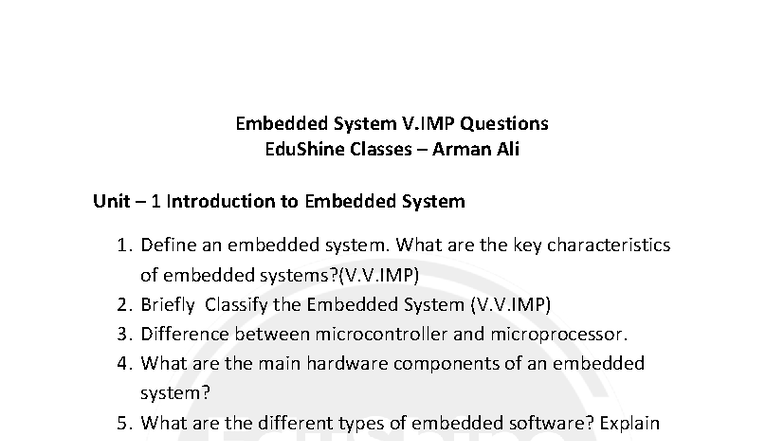 Embedded System V.IMP Questions
EduShine Classes – Arman Ali

Unit – 1 Introduction to Embedded System

1. Define an embedded system. What are the key characteristics of embedded systems?(V.V.IMP)
2. Briefly Classify the Embedded System (V.V.IMP)
3. Difference between microcontroller and microprocessor.
4. What are the main hardware components of an embedded system?
5. What are the different types of embedded software? Explain